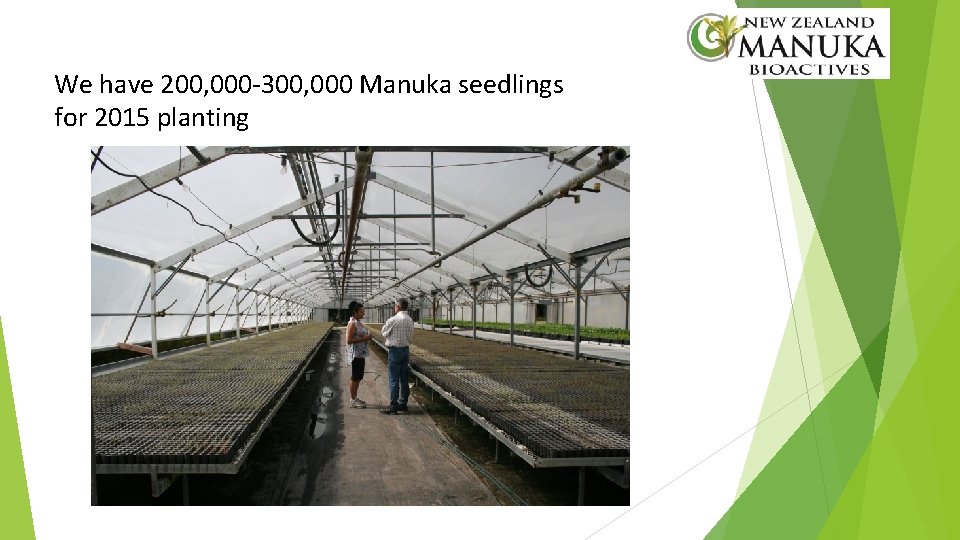 NEW ZEALAND
MANUKA
BIOACTIVES

We have 200,000-300,000 Manuka seedlings for 2015 planting